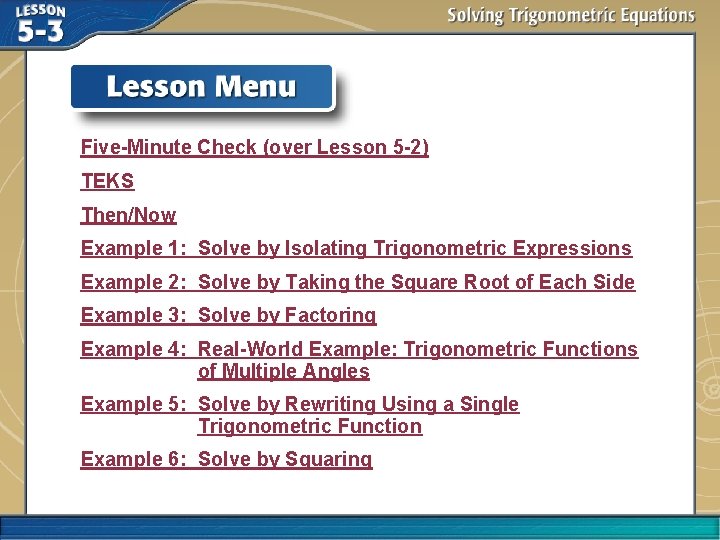 LESSON 5-3

Solving Trigonometric Equations

Lesson Menu

Five-Minute Check (over Lesson 5-2)

TEKS

Then/Now

Example 1: Solve by Isolating Trigonometric Expressions

Example 2: Solve by Taking the Square Root of Each Side

Example 3: Solve by Factoring

Example 4: Real-World Example: Trigonometric Functions of Multiple Angles

Example 5: Solve by Rewriting Using a Single Trigonometric Function

Example 6: Solve by Squaring